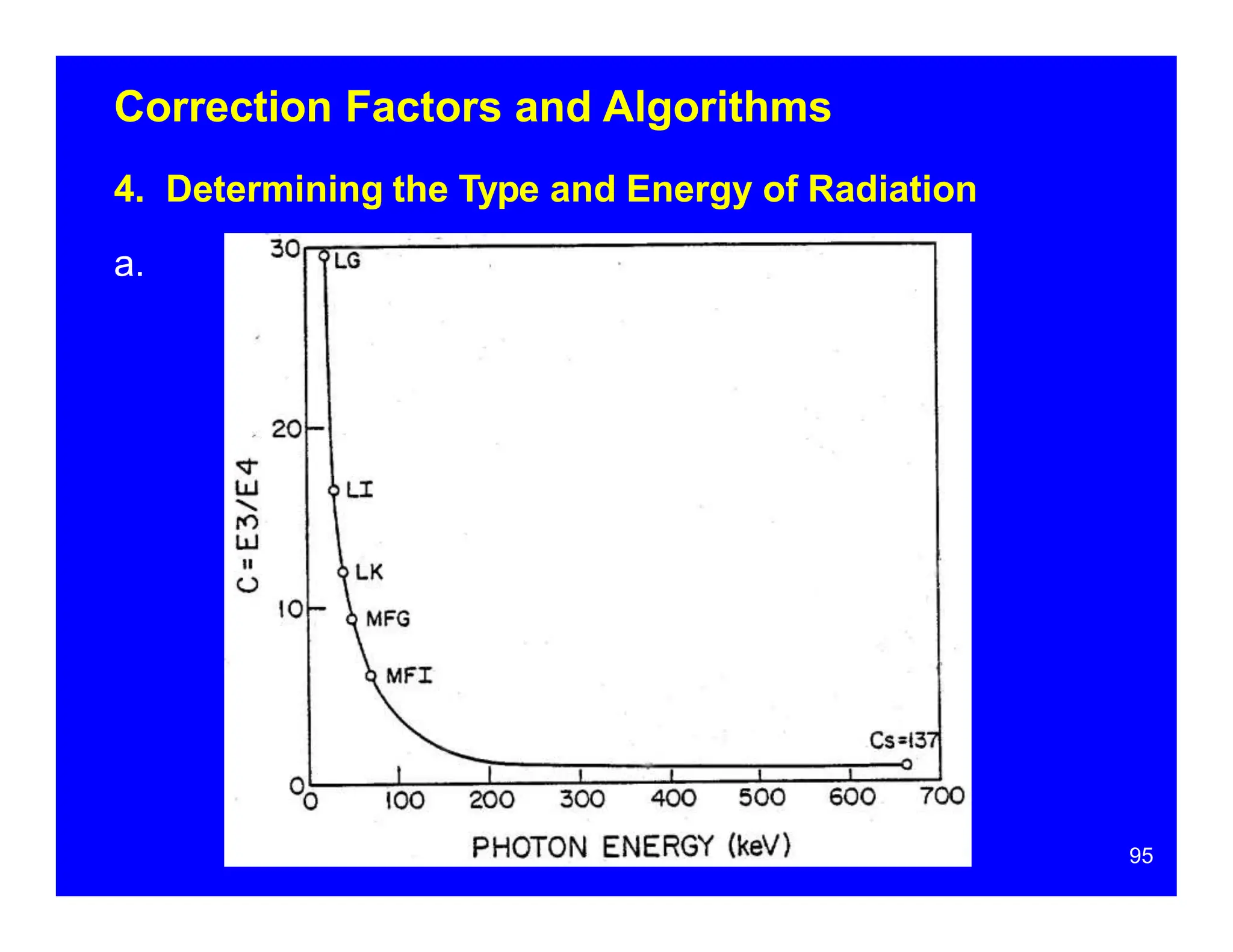 Correction Factors and Algorithms

4. Determining the Type and Energy of Radiation

a.

30
20
10
0
C = E3/E4
LG
LI
LK
MFG
MFI
Cs=137
0
100
200
300
400
500
600
700
PHOTON ENERGY (keV)

95